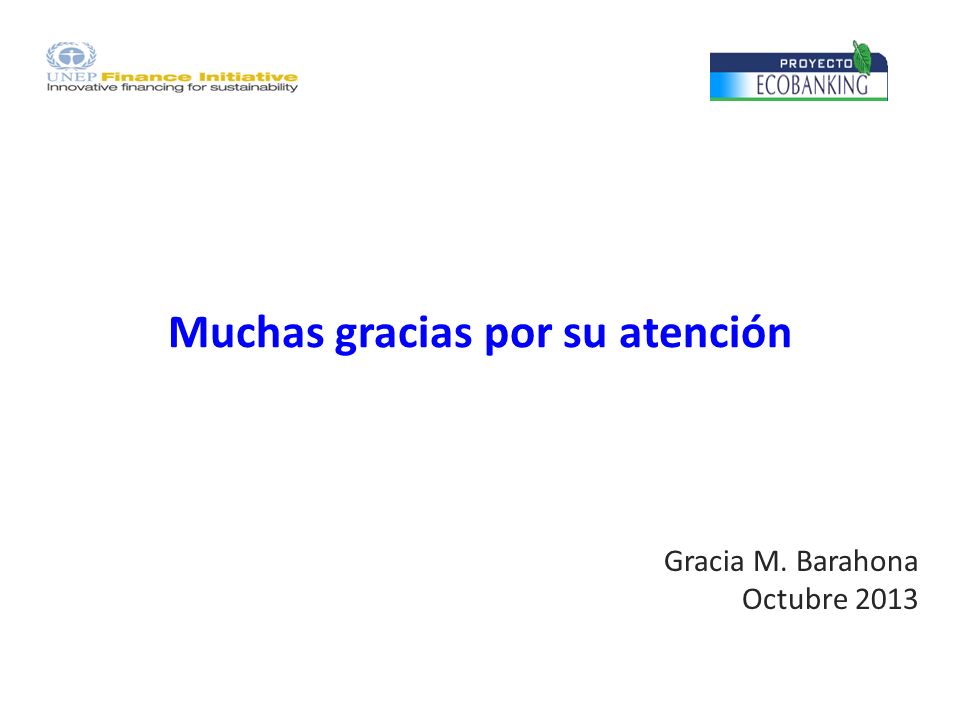 UNEP Finance Initiative
Innovative financing for sustainability

PROYECTO
ECOBANKING

Muchas gracias por su atención

Gracia M. Barahona
Octubre 2013